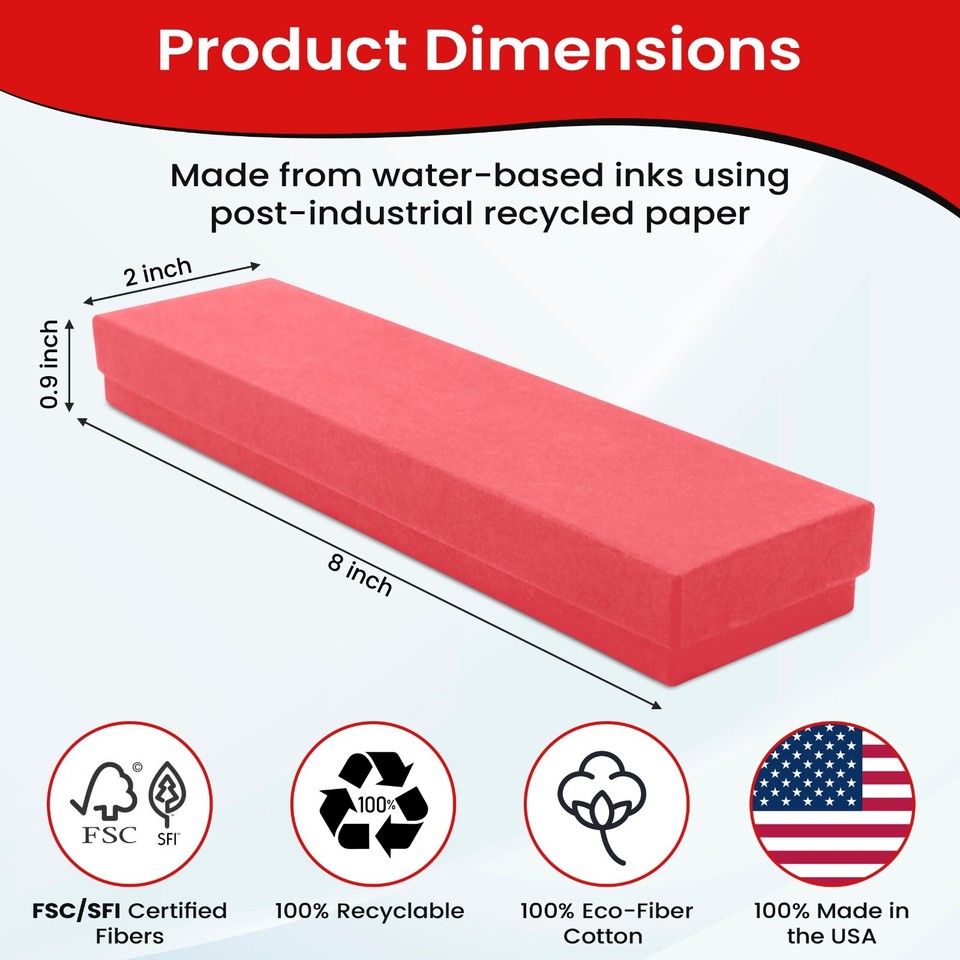 Product Dimensions

Made from water-based inks using post-industrial recycled paper

2 inch

0.9 inch

8 inch

FSC

SFI

100%

FSC/SFI Certified Fibers

100% Recyclable

100% Eco-Fiber Cotton

100% Made in the USA